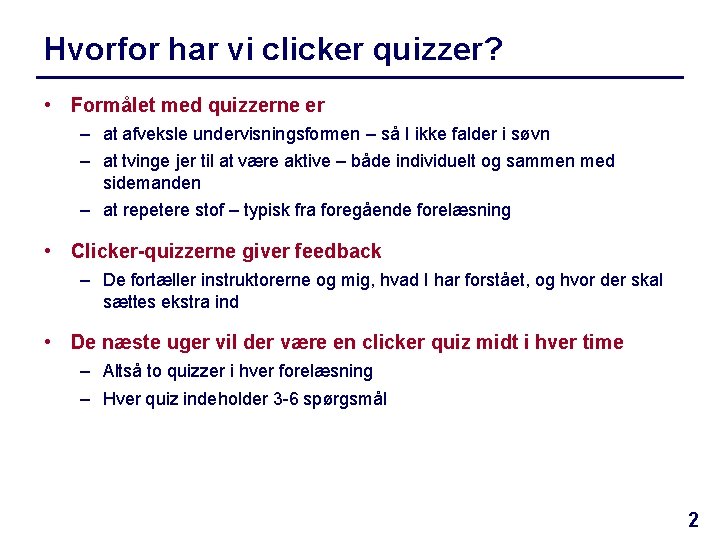 Hvorfor har vi clicker quizzer?

• Formålet med quizzerne er
– at afveksle undervisningsformen – så I ikke falder i søvn
– at tvinge jer til at være aktive – både individuelt og sammen med sidemanden
– at repetere stof – typisk fra foregående forelæsning

• Clicker-quizzerne giver feedback
– De fortæller instruktorerne og mig, hvad I har forstået, og hvor der skal sættes ekstra ind

• De næste uger vil der være en clicker quiz midt i hver time
– Altså to quizzer i hver forelæsning
– Hver quiz indeholder 3-6 spørgsmål

2